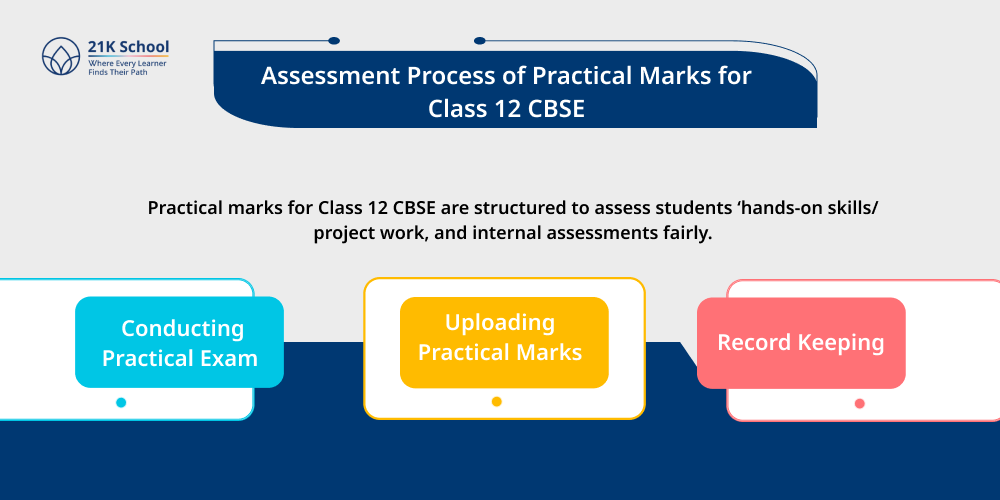 21K School
Where Every Learner Finds Their Path

Assessment Process of Practical Marks for Class 12 CBSE

Practical marks for Class 12 CBSE are structured to assess students ‘hands-on skills/ project work, and internal assessments fairly.

Conducting Practical Exam

Uploading Practical Marks

Record Keeping